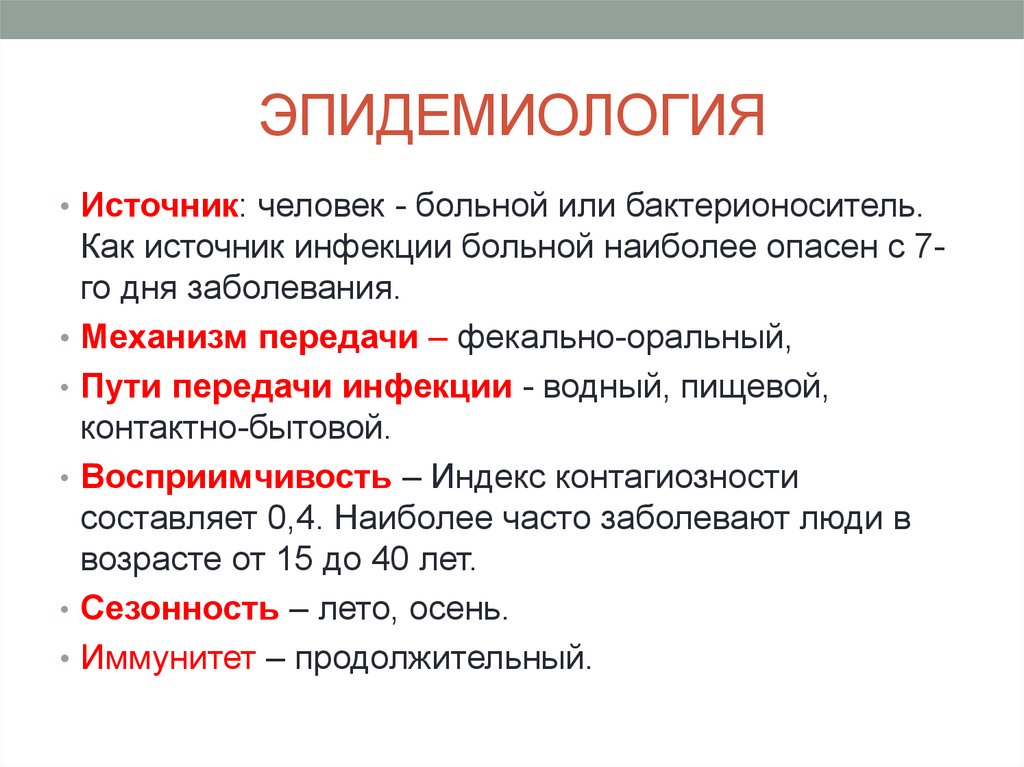 ЭПИДЕМИОЛОГИЯ

• Источник: человек - больной или бактерионоситель. Как источник инфекции больной наиболее опасен с 7-го дня заболевания.
• Механизм передачи – фекально-оральный,
• Пути передачи инфекции - водный, пищевой, контактно-бытовой.
• Восприимчивость – Индекс контагиозности составляет 0,4. Наиболее часто заболевают люди в возрасте от 15 до 40 лет.
• Сезонность – лето, осень.
• Иммунитет – продолжительный.